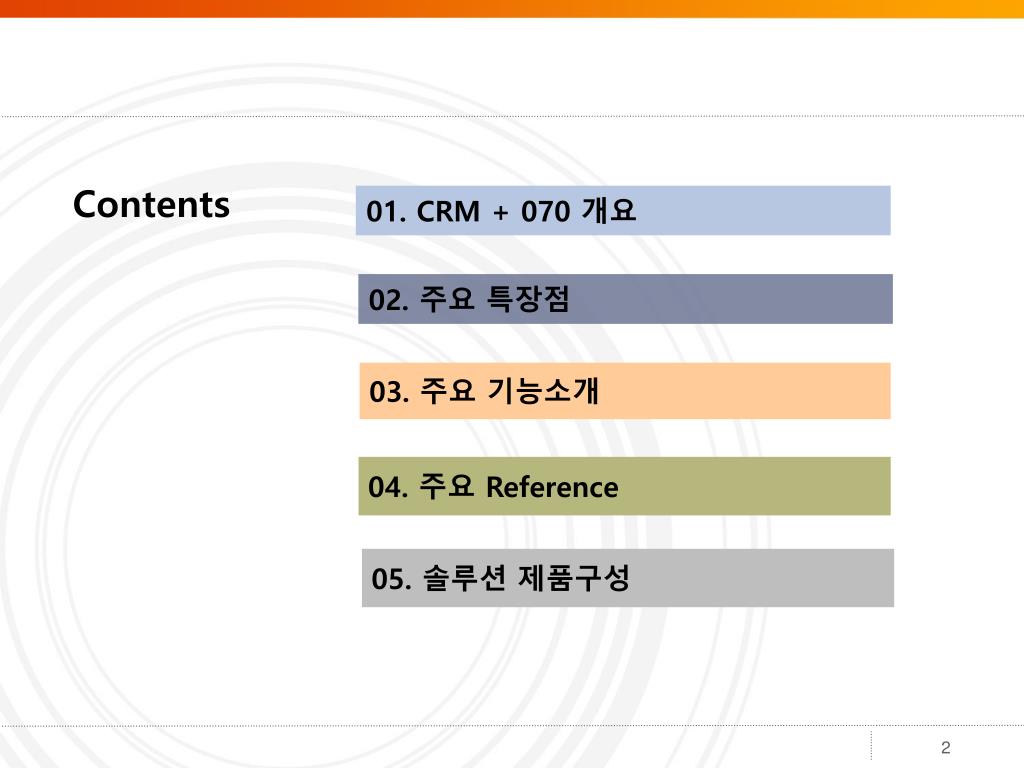 Contents

01. CRM + 070 개요

02. 주요 특장점

03. 주요 기능소개

04. 주요 Reference

05. 솔루션 제품구성

2